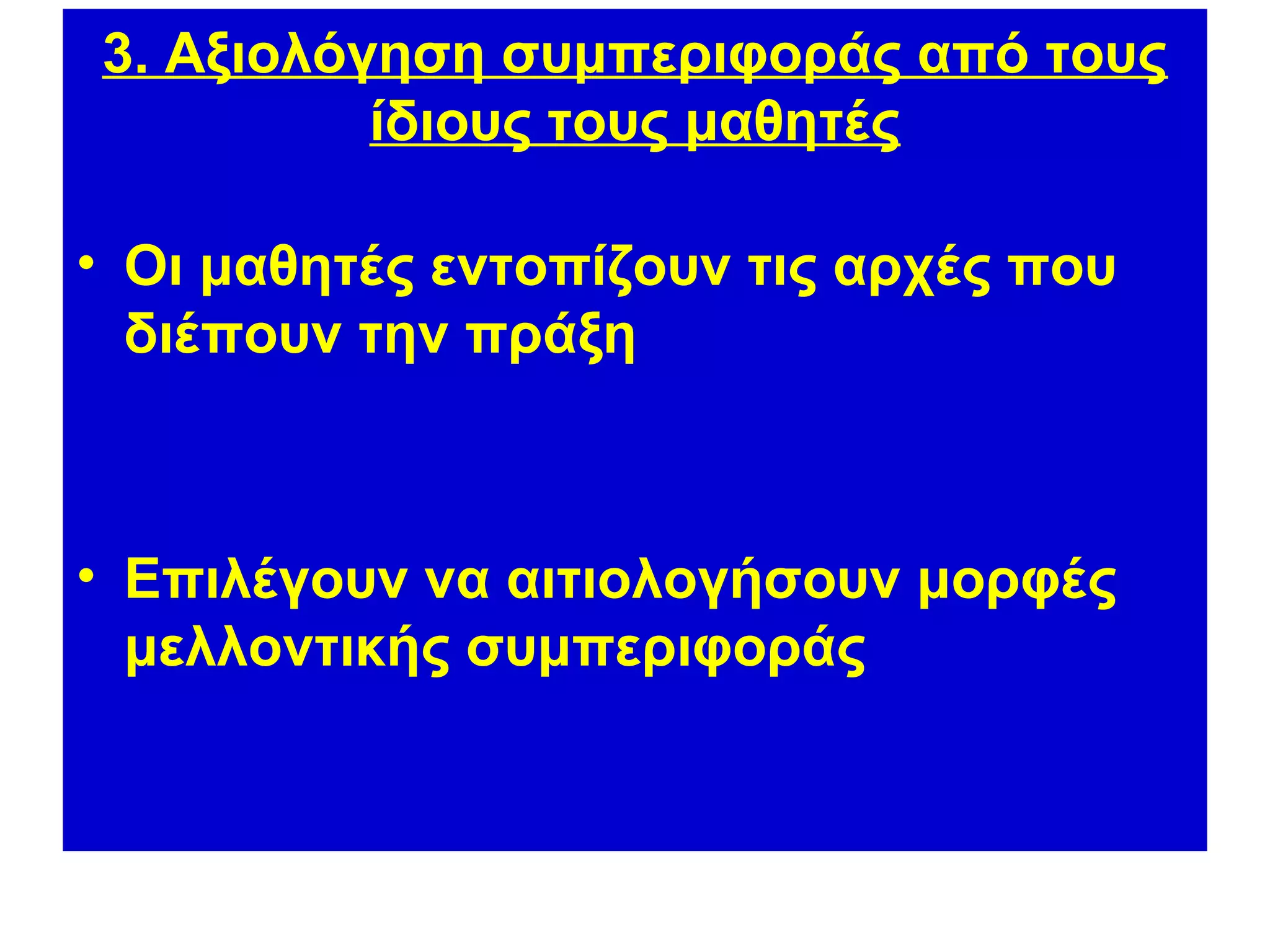 3. Αξιολόγηση συμπεριφοράς από τους ίδιους τους μαθητές

• Οι μαθητές εντοπίζουν τις αρχές που διέπουν την πράξη

• Επιλέγουν να αιτιολογήσουν μορφές μελλοντικής συμπεριφοράς